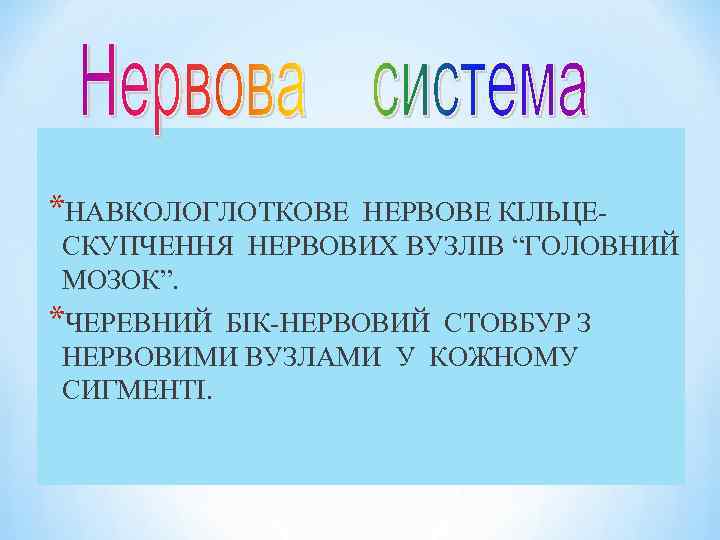 Нервова система

*НАВКОЛОГЛОТКОВЕ НЕРВОВЕ КІЛЬЦЕ-СКУПЧЕННЯ НЕРВОВИХ ВУЗЛІВ “ГОЛОВНИЙ МОЗОК”.

*ЧЕРЕВНИЙ БІК-НЕРВОВИЙ СТОВБУР З НЕРВОВИМИ ВУЗЛАМИ У КОЖНОМУ СИГМЕНТІ.